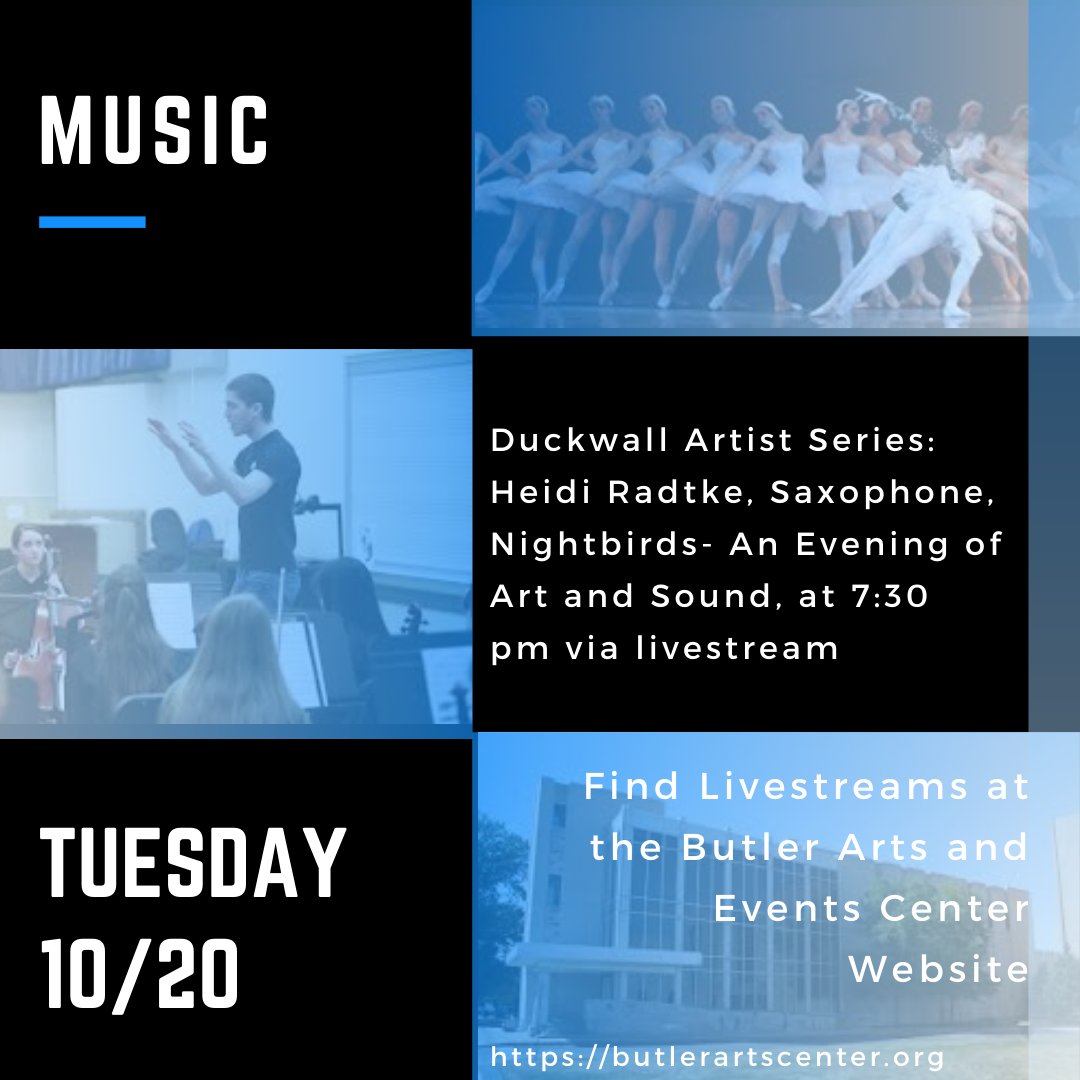 MUSIC

Duckwall Artist Series: Heidi Radtke, Saxophone, Nightbirds- An Evening of Art and Sound, at 7:30 pm via livestream

TUESDAY 10/20

Find Livestreams at the Butler Arts and Events Center Website

https://butlerartscenter.org